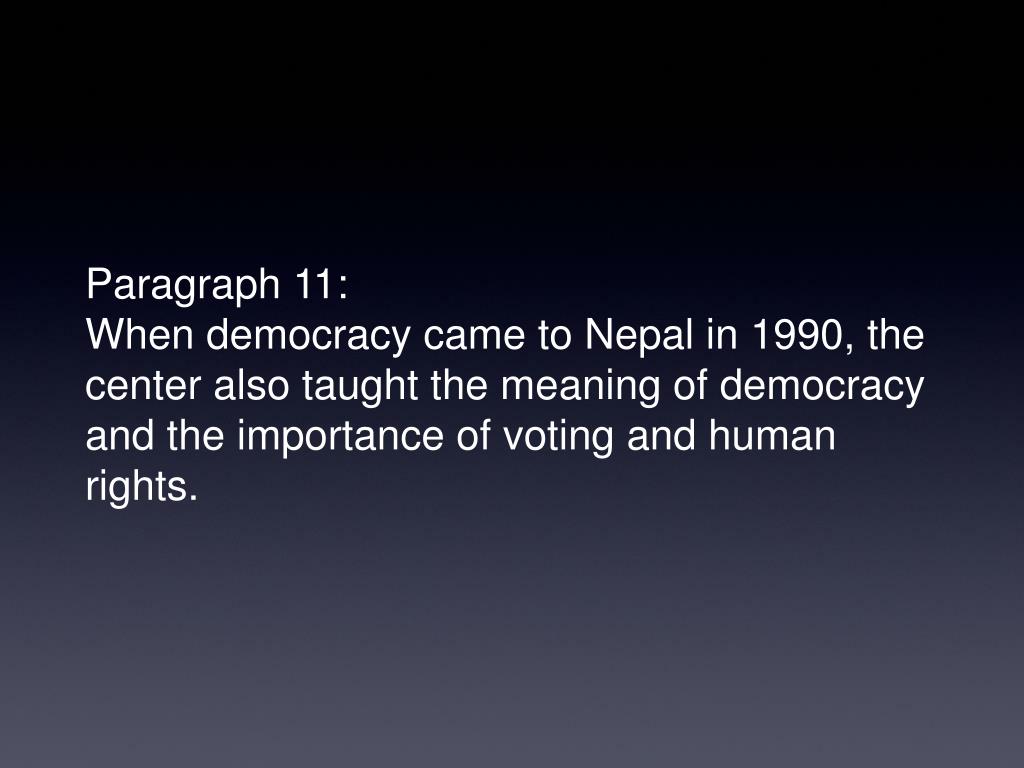 Paragraph 11:
When democracy came to Nepal in 1990, the center also taught the meaning of democracy and the importance of voting and human rights.